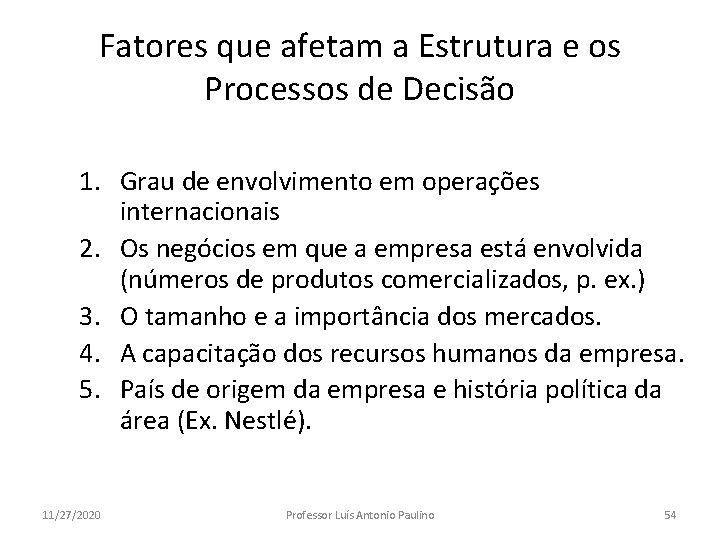 Fatores que afetam a Estrutura e os Processos de Decisão

1. Grau de envolvimento em operações internacionais
2. Os negócios em que a empresa está envolvida (números de produtos comercializados, p. ex.)
3. O tamanho e a importância dos mercados.
4. A capacitação dos recursos humanos da empresa.
5. País de origem da empresa e história política da área (Ex. Nestlé).

11/27/2020 Professor Luís Antonio Paulino 54